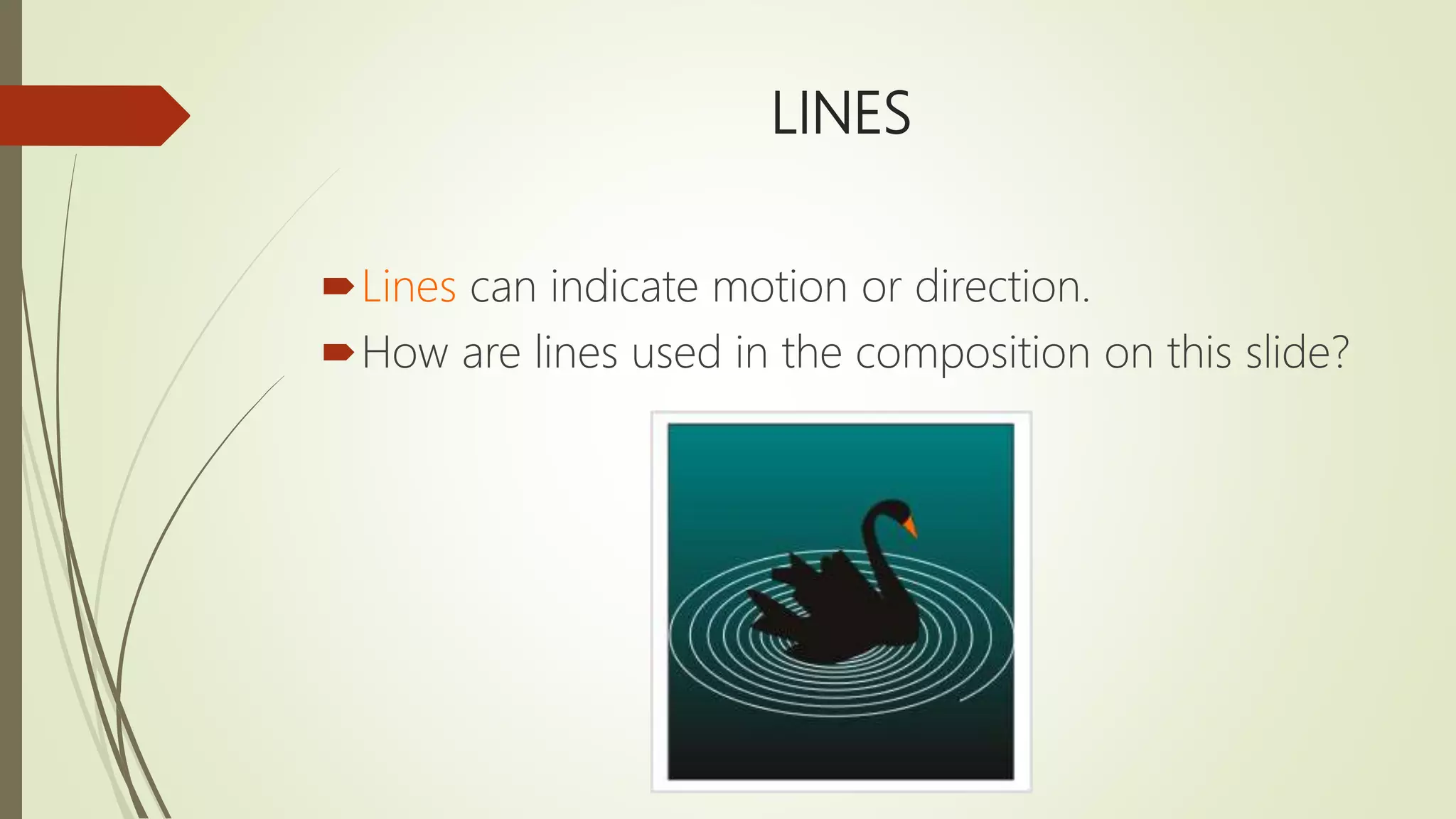 LINES

Lines can indicate motion or direction.

How are lines used in the composition on this slide?